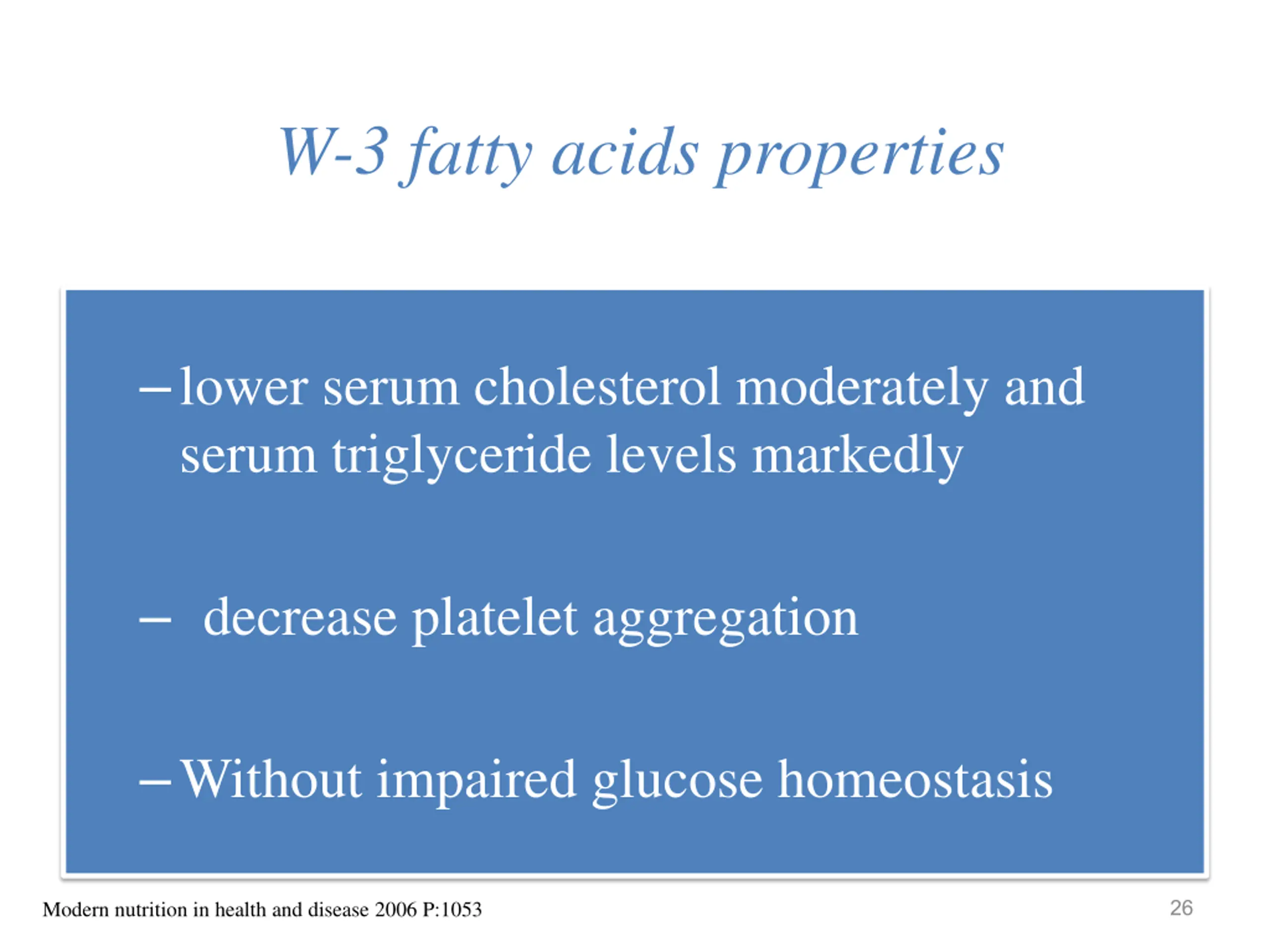 W-3 fatty acids properties

– lower serum cholesterol moderately and serum triglyceride levels markedly

– decrease platelet aggregation

– Without impaired glucose homeostasis

Modern nutrition in health and disease 2006 P:1053

26